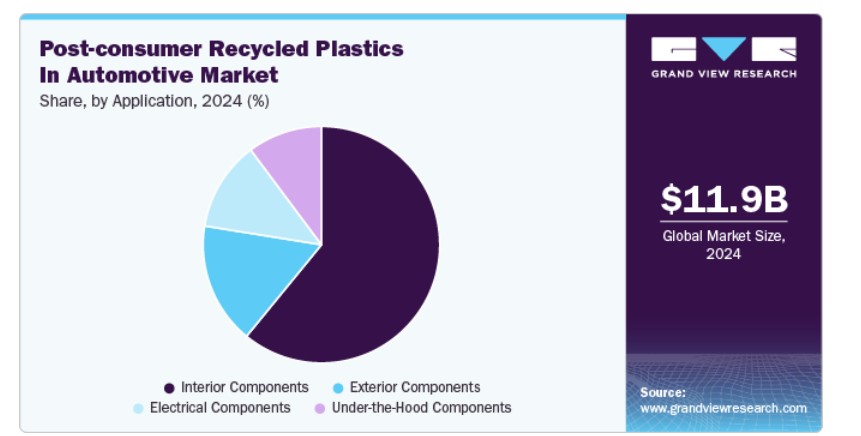 Post-consumer Recycled Plastics In Automotive Market
Share, by Application, 2024 (%)

Interior Components
Exterior Components
Electrical Components
Under-the-Hood Components

GRAND VIEW RESEARCH

$11.9B
Global Market Size, 2024

Source:
www.grandviewresearch.com